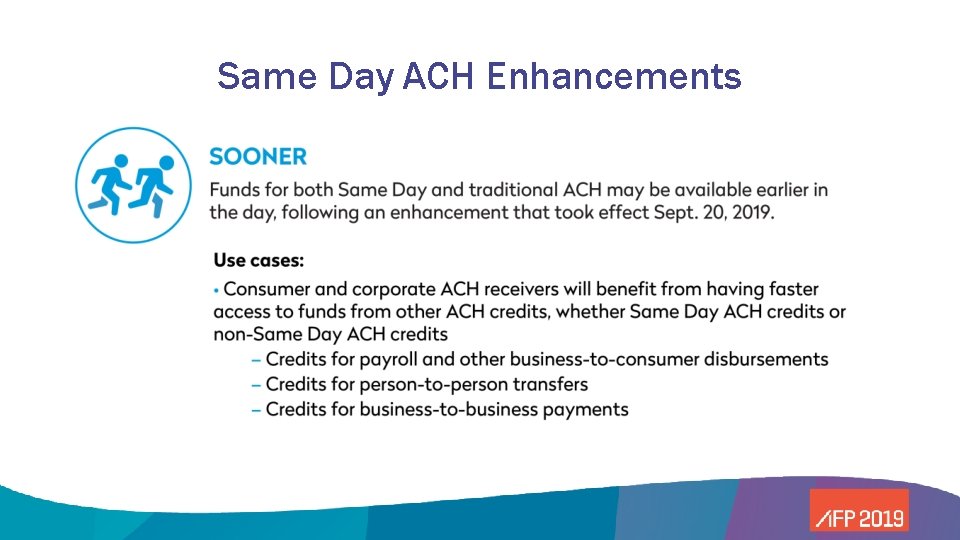 Same Day ACH Enhancements

SOONER

Funds for both Same Day and traditional ACH may be available earlier in the day, following an enhancement that took effect Sept. 20, 2019.

Use cases:

• Consumer and corporate ACH receivers will benefit from having faster access to funds from other ACH credits, whether Same Day ACH credits or non-Same Day ACH credits

– Credits for payroll and other business-to-consumer disbursements
– Credits for person-to-person transfers
– Credits for business-to-business payments

AFP 2019